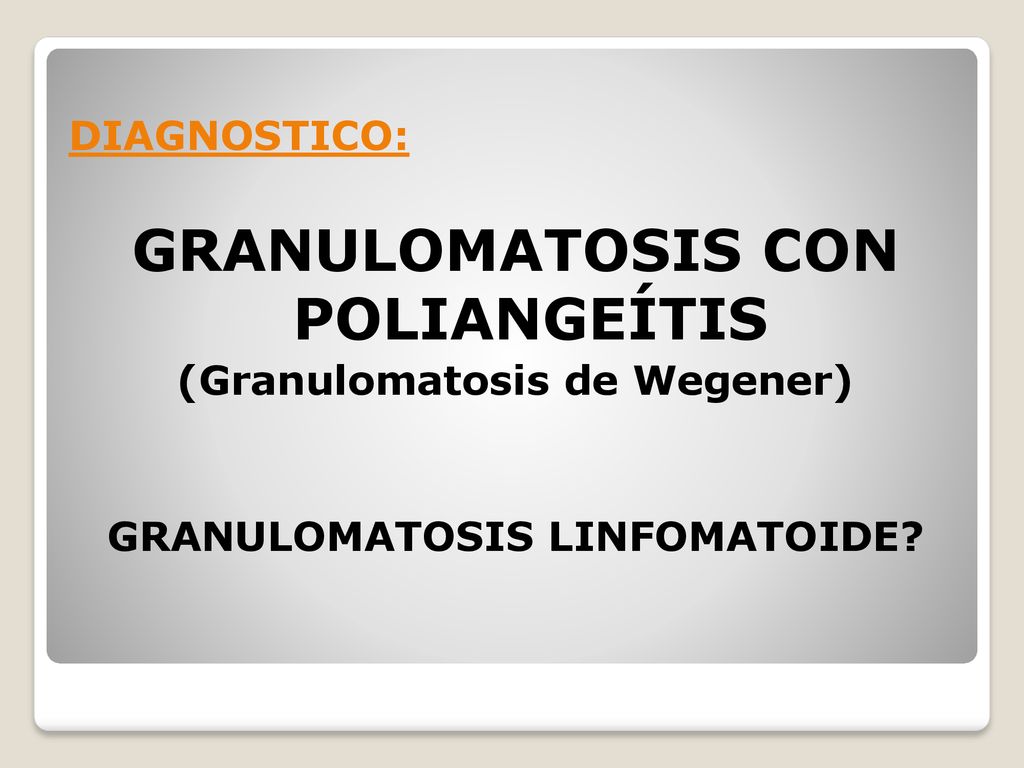 DIAGNOSTICO:

GRANULOMATOSIS CON POLIANGEÍTIS
(Granulomatosis de Wegener)

GRANULOMATOSIS LINFOMATOIDE?